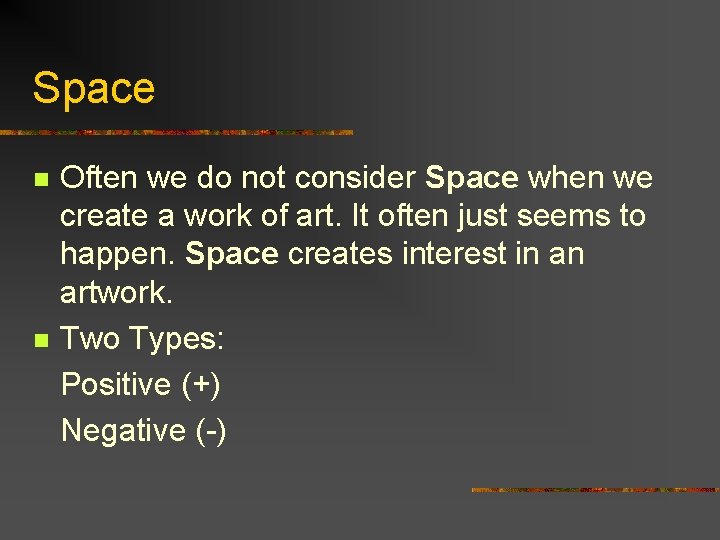 Space

Often we do not consider Space when we create a work of art. It often just seems to happen. Space creates interest in an artwork.

Two Types:

Positive (+)

Negative (-)